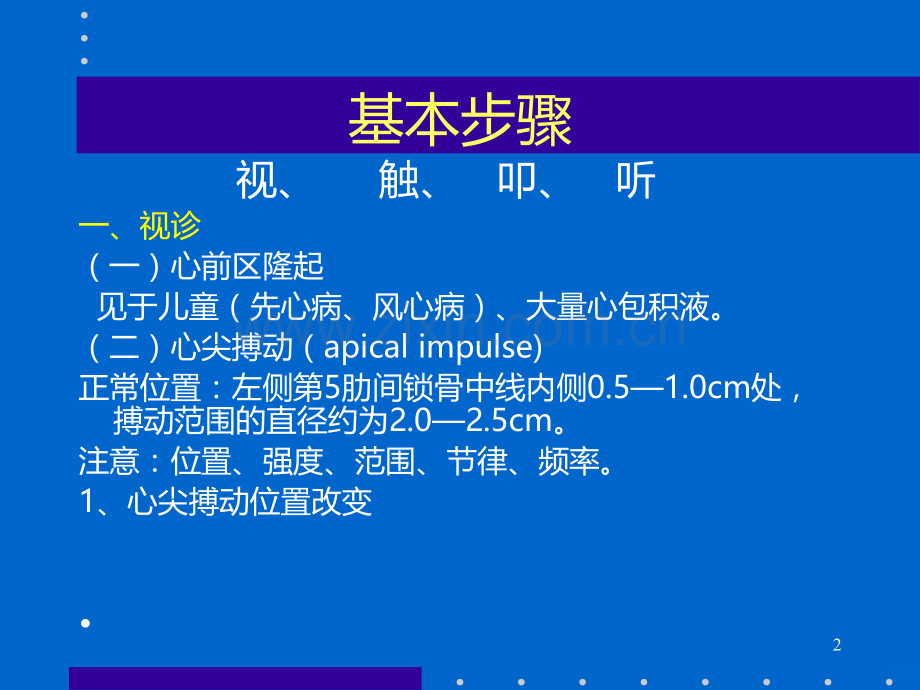 基本步骤

视、 触、 叩、 听

一、视诊

（一）心前区隆起

见于儿童（先心病、风心病）、大量心包积液。

（二）心尖搏动（apical impulse)

正常位置：左侧第5肋间锁骨中线内侧0.5—1.0cm处，搏动范围的直径约为2.0—2.5cm。

注意：位置、强度、范围、节律、频率。

1、心尖搏动位置改变

2